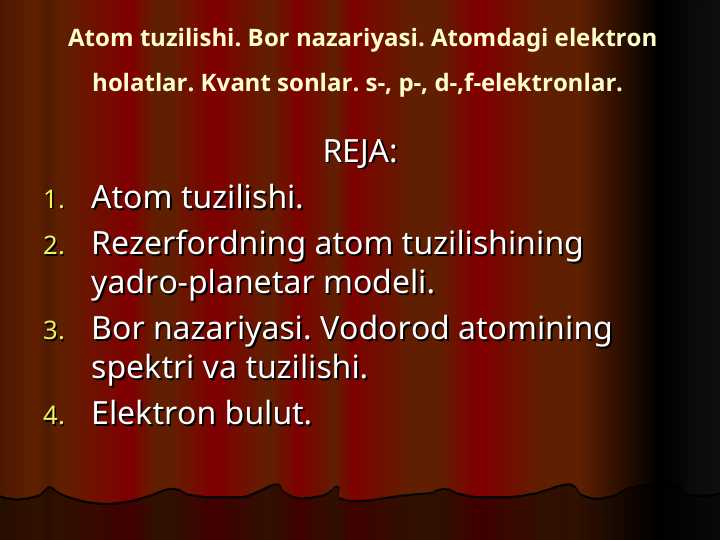 Atom tuzilishi. Bor nazariyasi. Atomdagi elektron holatlar. Kvant sonlar. s-, p-, d-,f-elektronlar.

REJA:

1. Atom tuzilishi.
2. Rezerfordning atom tuzilishining yadro-planetar modeli.
3. Bor nazariyasi. Vodorod atomining spektri va tuzilishi.
4. Elektron bulut.